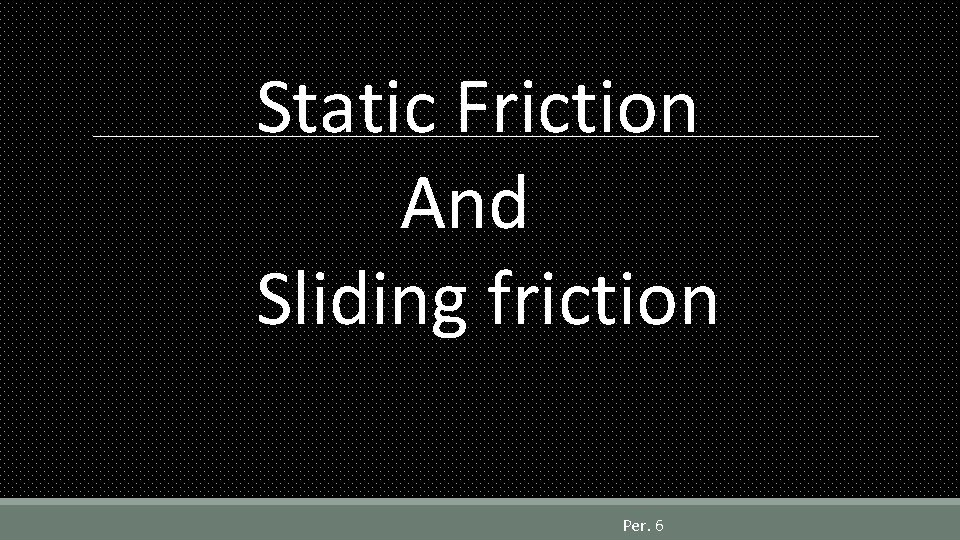 Static Friction
And
Sliding friction

Per. 6